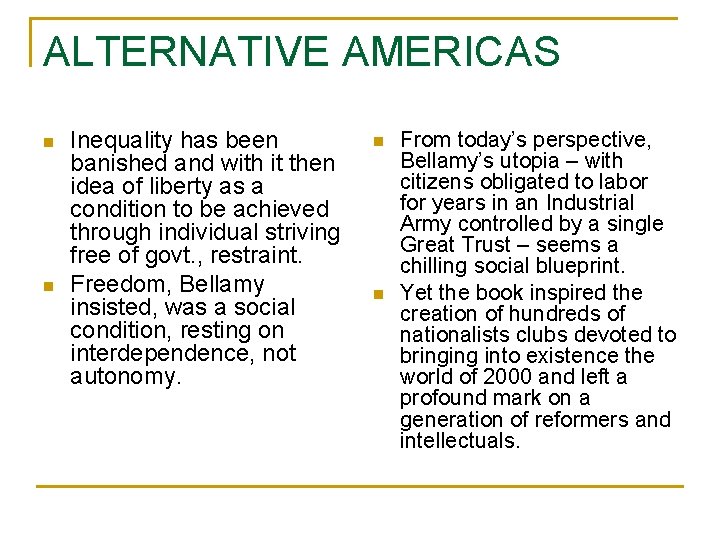 ALTERNATIVE AMERICAS

- Inequality has been banished and with it then idea of liberty as a condition to be achieved through individual striving free of govt., restraint.
- Freedom, Bellamy insisted, was a social condition, resting on interdependence, not autonomy.

- From today's perspective, Bellamy's utopia – with citizens obligated to labor for years in an Industrial Army controlled by a single Great Trust – seems a chilling social blueprint.
- Yet the book inspired the creation of hundreds of nationalists clubs devoted to bringing into existence the world of 2000 and left a profound mark on a generation of reformers and intellectuals.